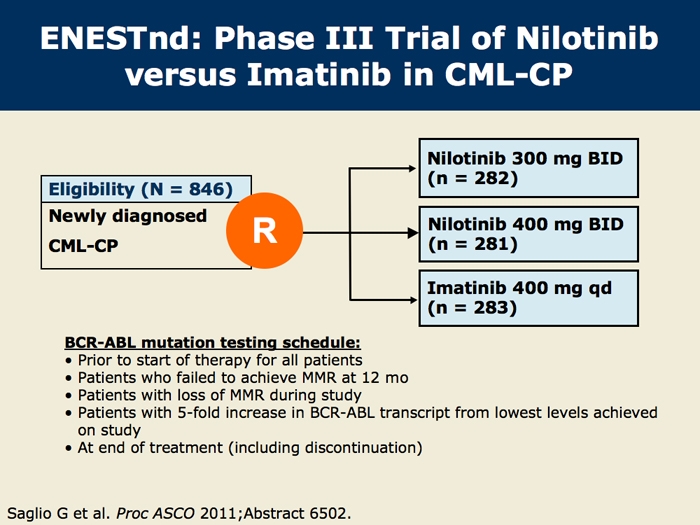 ENESTnd: Phase III Trial of Nilotinib versus Imatinib in CML-CP

Eligibility (N = 846)

Newly diagnosed CML-CP

R

Nilotinib 300 mg BID (n = 282)

Nilotinib 400 mg BID (n = 281)

Imatinib 400 mg qd (n = 283)

BCR-ABL mutation testing schedule:
• Prior to start of therapy for all patients
• Patients who failed to achieve MMR at 12 mo
• Patients with loss of MMR during study
• Patients with 5-fold increase in BCR-ABL transcript from lowest levels achieved on study
• At end of treatment (including discontinuation)

Saglio G et al. Proc ASCO 2011;Abstract 6502.